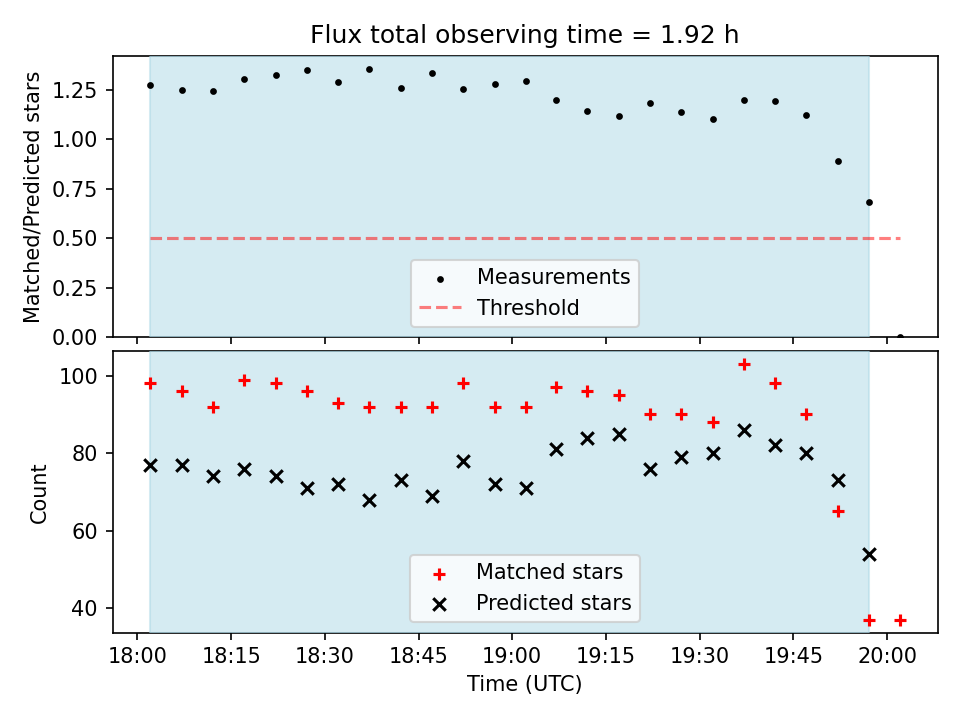 Flux total observing time = 1.92 h

Matched/Predicted stars

1.25
1.00
0.75
0.50
0.25
0.00

Measurements
Threshold

Count

100
80
60
40

Matched stars
Predicted stars

18:00 18:15 18:30 18:45 19:00 19:15 19:30 19:45 20:00

Time (UTC)